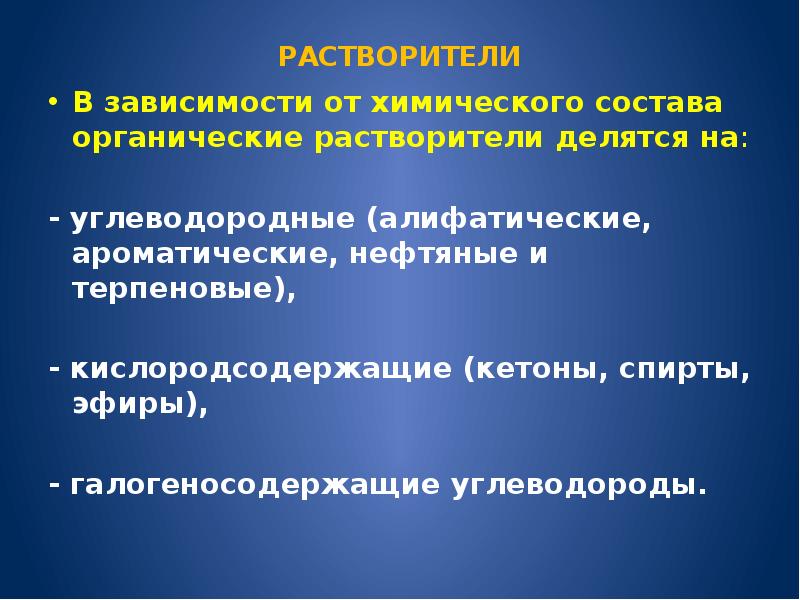 РАСТВОРИТЕЛИ

• В зависимости от химического состава органические растворители делятся на:

- углеводородные (алифатические, ароматические, нефтяные и терпеновые),

- кислородсодержащие (кетоны, спирты, эфиры),

- галогеносодержащие углеводороды.